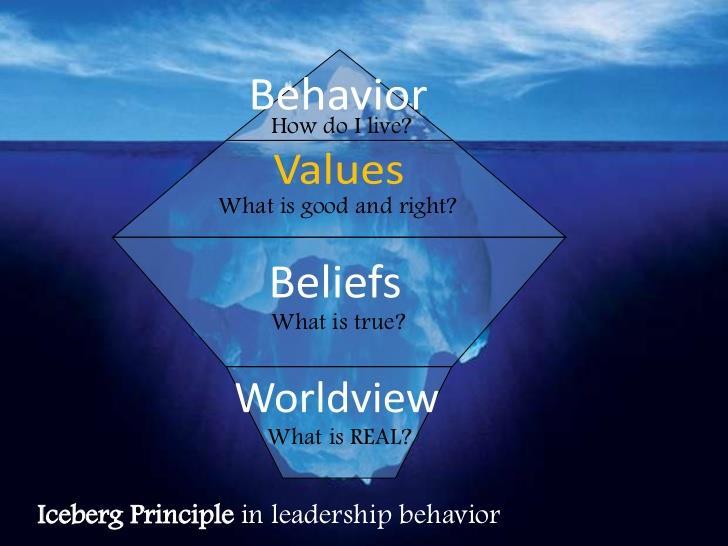 Behavior
How do I live?

Values
What is good and right?

Beliefs
What is true?

Worldview
What is REAL?

Iceberg Principle in leadership behavior